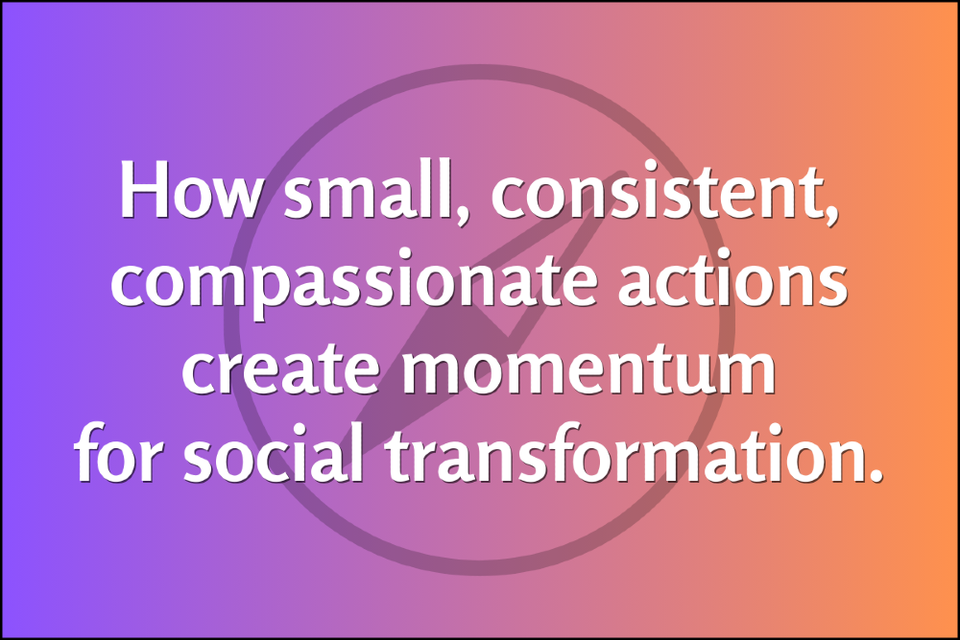 How small, consistent, compassionate actions create momentum for social transformation.